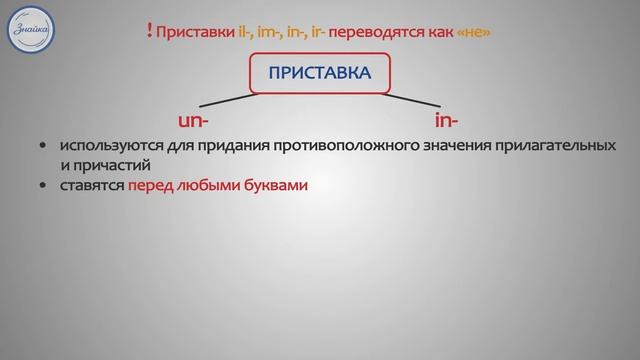 Знайка

! Приставки il-, im-, in-, ir- переводятся как «не»

ПРИСТАВКА

un-

in-

• используются для придания противоположного значения прилагательных и причастий
• ставятся перед любыми буквами